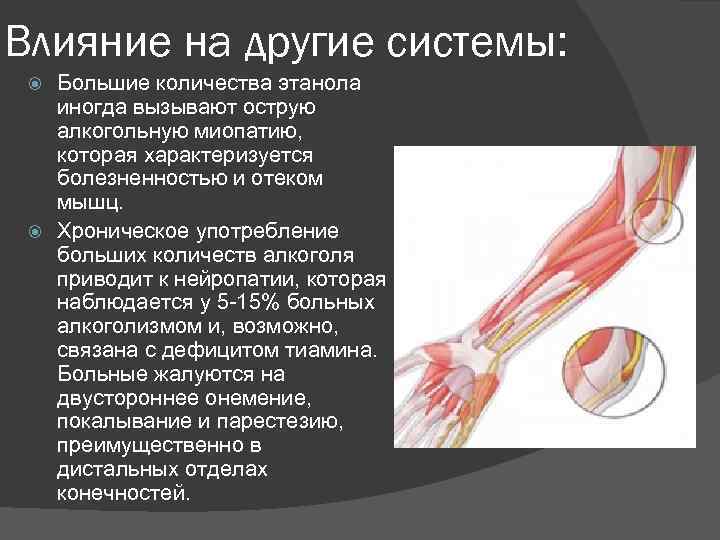 Влияние на другие системы:

Большие количества этанола иногда вызывают острую алкогольную миопатию, которая характеризуется болезненностью и отеком мышц.

Хроническое употребление больших количеств алкоголя приводит к нейропатии, которая наблюдается у 5-15% больных алкоголизмом и, возможно, связана с дефицитом тиамина. Больные жалуются на двустороннее онемение, покалывание и парестезию, преимущественно в дистальных отделах конечностей.